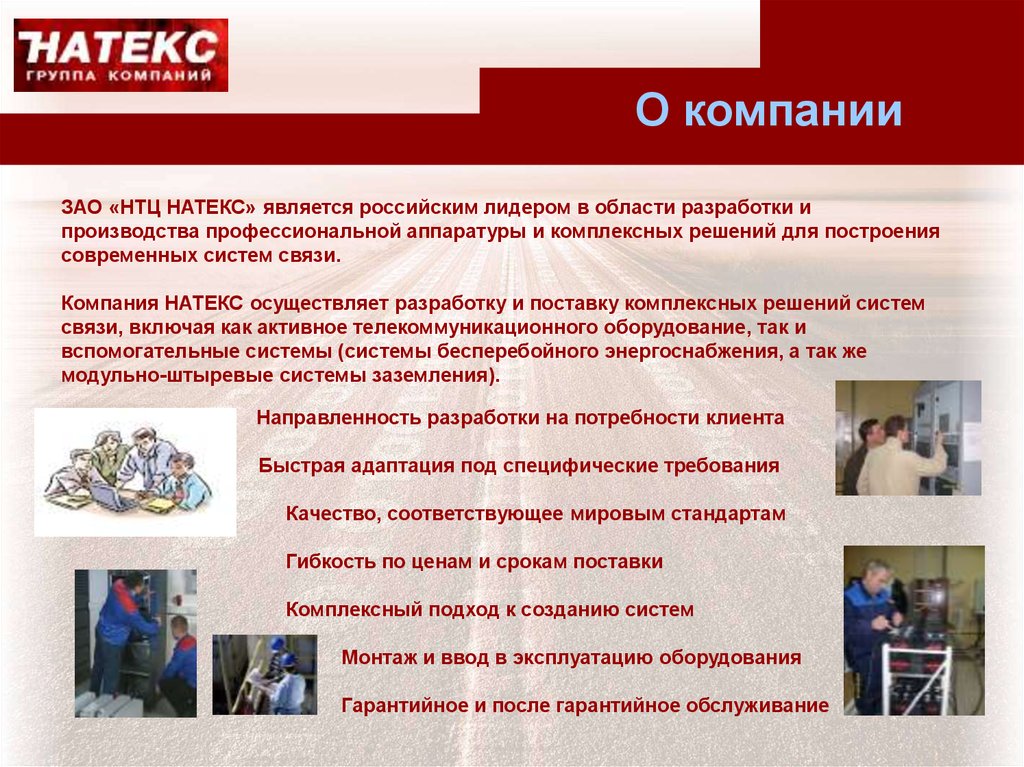 НАТЕКС
ГРУППА КОМПАНИЙ

О компании

ЗАО «НТЦ НАТЕКС» является российским лидером в области разработки и производства профессиональной аппаратуры и комплексных решений для построения современных систем связи.

Компания НАТЕКС осуществляет разработку и поставку комплексных решений систем связи, включая как активное телекоммуникационного оборудование, так и вспомогательные системы (системы бесперебойного энергоснабжения, а так же модульно-штыревые системы заземления).

Направленность разработки на потребности клиента

Быстрая адаптация под специфические требования

Качество, соответствующее мировым стандартам

Гибкость по ценам и срокам поставки

Комплексный подход к созданию систем

Монтаж и ввод в эксплуатацию оборудования

Гарантийное и после гарантийное обслуживание